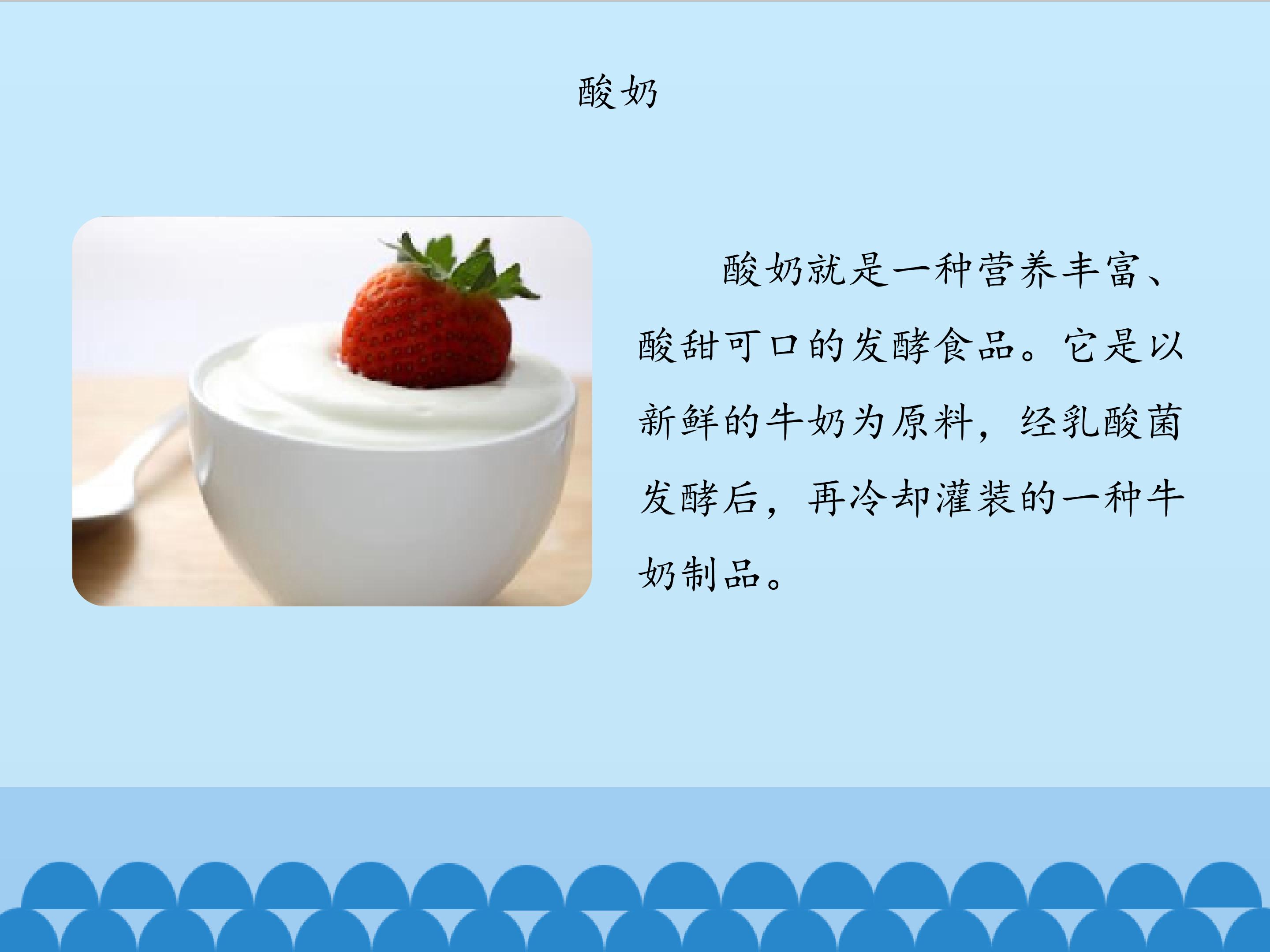 酸奶

酸奶就是一种营养丰富、酸甜可口的发酵食品。它是以新鲜的牛奶为原料，经乳酸菌发酵后，再冷却灌装的一种牛奶制品。